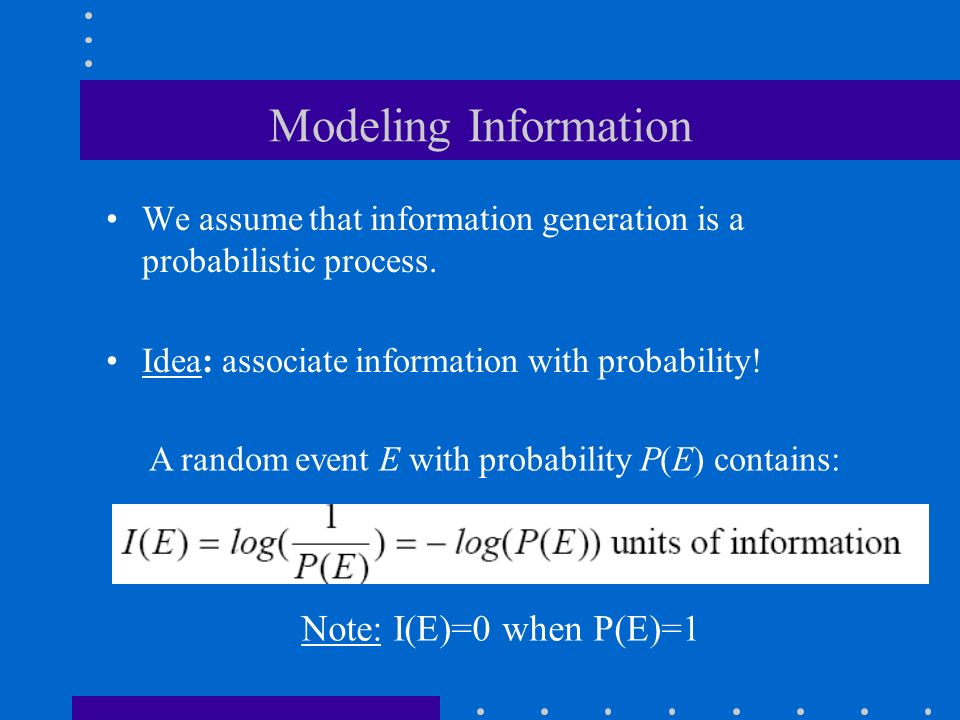 Modeling Information

• We assume that information generation is a probabilistic process.

• Idea: associate information with probability!

A random event $E$ with probability $P(E)$ contains:

$I(E) = log(\frac{1}{P(E)}) = -log(P(E))$ units of information

Note: I(E)=0 when P(E)=1